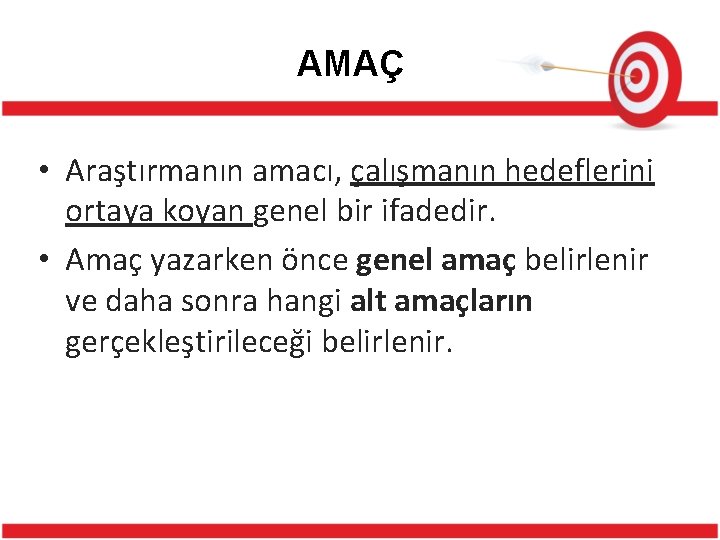 AMAÇ

• Araştırmanın amacı, çalışmanın hedeflerini ortaya koyan genel bir ifadedir.

• Amaç yazarken önce genel amaç belirlenir ve daha sonra hangi alt amaçların gerçekleştirileceği belirlenir.